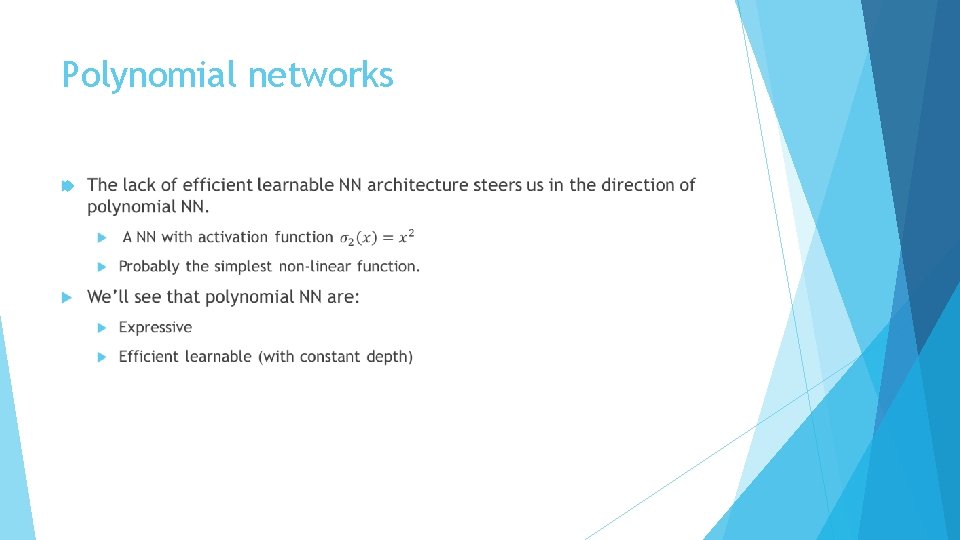 Polynomial networks

The lack of efficient learnable NN architecture steers us in the direction of polynomial NN.

A NN with activation function $\sigma_2(x) = x^2$

Probably the simplest non-linear function.

We'll see that polynomial NN are:

Expressive

Efficient learnable (with constant depth)